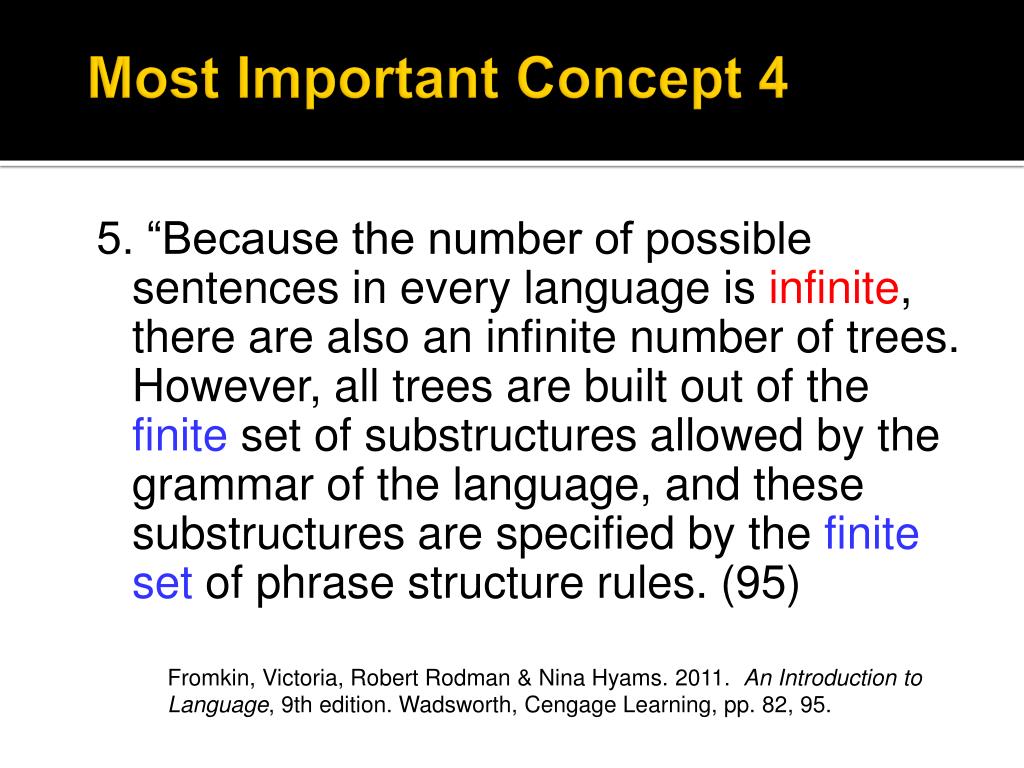 Most Important Concept 4

5. “Because the number of possible sentences in every language is infinite, there are also an infinite number of trees. However, all trees are built out of the finite set of substructures allowed by the grammar of the language, and these substructures are specified by the finite set of phrase structure rules. (95)

Fromkin, Victoria, Robert Rodman & Nina Hyams. 2011. An Introduction to Language, 9th edition. Wadsworth, Cengage Learning, pp. 82, 95.